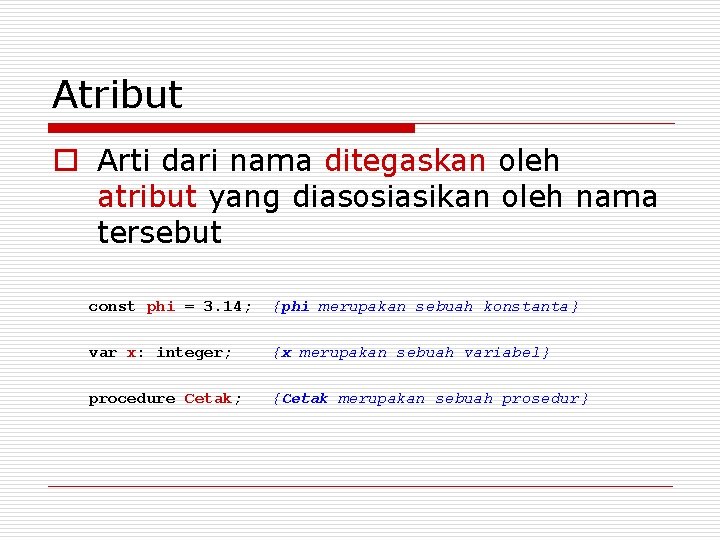 Atribut

Arti dari nama ditegaskan oleh atribut yang diasosiasikan oleh nama tersebut

const phi = 3.14;   {phi merupakan sebuah konstanta}

var x: integer;   {x merupakan sebuah variabel}

procedure Cetak;   {Cetak merupakan sebuah prosedur}